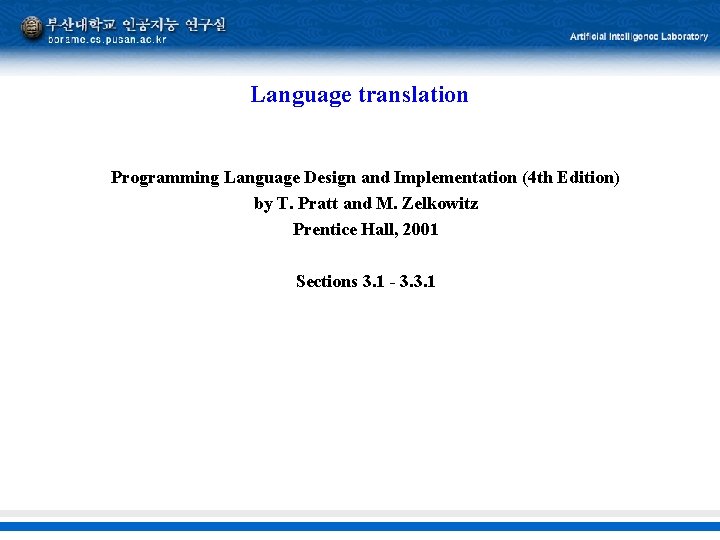 부산대학교 인공지능 연구실
borame.cs.pusan.ac.kr

Artificial Intelligence Laboratory

Language translation

Programming Language Design and Implementation (4th Edition)
by T. Pratt and M. Zelkowitz
Prentice Hall, 2001

Sections 3.1 - 3.3.1